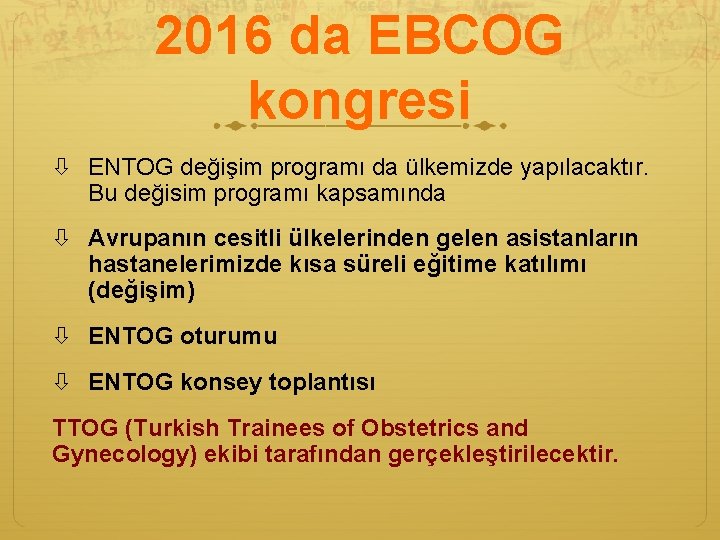 2016 da EBCOG kongresi

⇩ ENTOG değişim programı da ülkemizde yapılacaktır. Bu değisim programı kapsamında

⇩ Avrupanın cesitli ülkelerinden gelen asistanların hastanelerimizde kısa süreli eğitime katılımı (değişim)

⇩ ENTOG oturumu

⇩ ENTOG konsey toplantısı

TTOG (Turkish Trainees of Obstetrics and Gynecology) ekibi tarafından gerçekleştirilecektir.